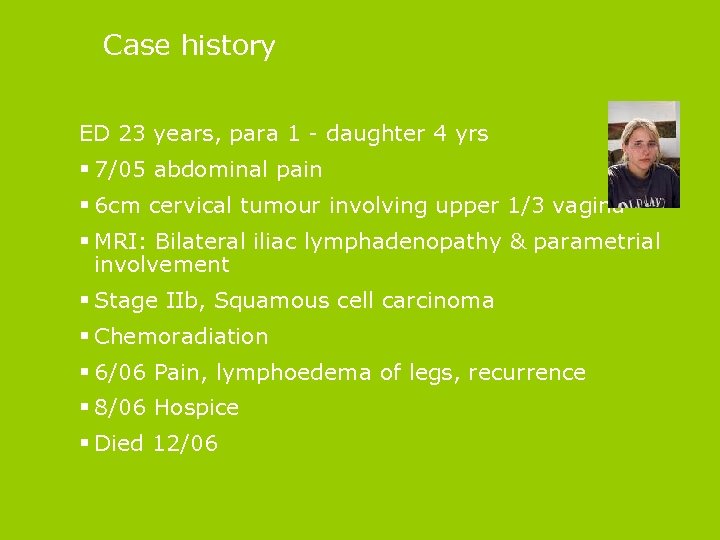 Case history

ED 23 years, para 1 - daughter 4 yrs

▪ 7/05 abdominal pain

▪ 6cm cervical tumour involving upper 1/3 vagina

▪ MRI: Bilateral iliac lymphadenopathy & parametrial involvement

▪ Stage IIb, Squamous cell carcinoma

▪ Chemoradiation

▪ 6/06 Pain, lymphoedema of legs, recurrence

▪ 8/06 Hospice

▪ Died 12/06